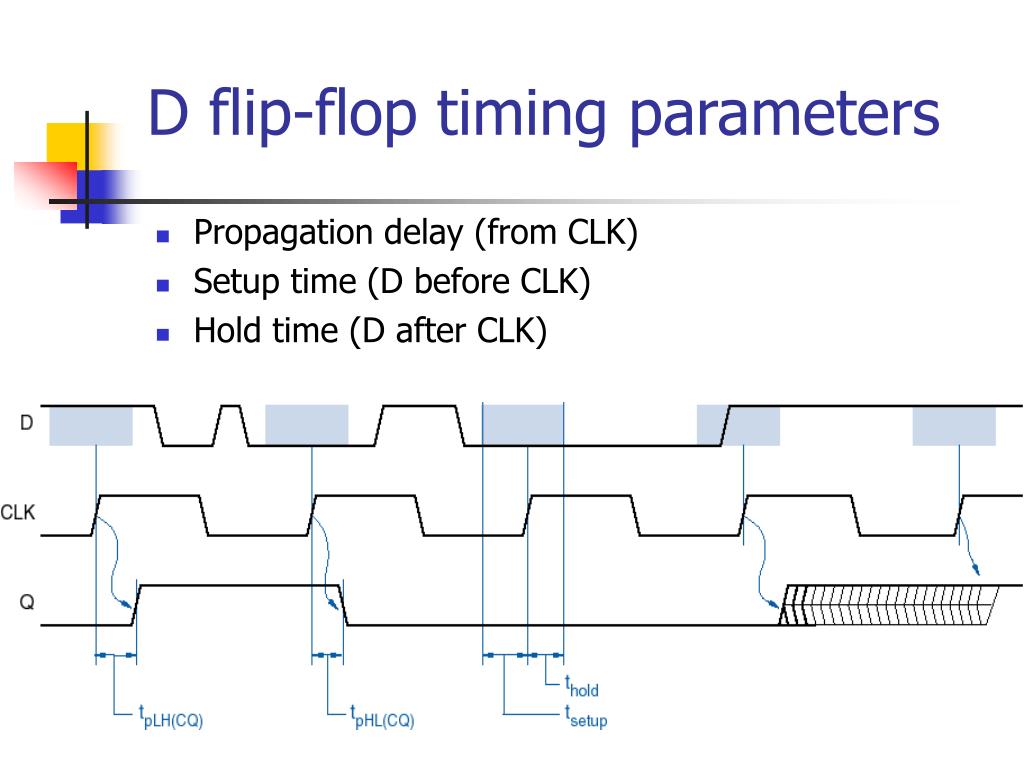 D flip-flop timing parameters

- Propagation delay (from CLK)
- Setup time (D before CLK)
- Hold time (D after CLK)

D

CLK

Q

$t_{pLH(CQ)}$

$t_{pHL(CQ)}$

$t_{hold}$

$t_{setup}$